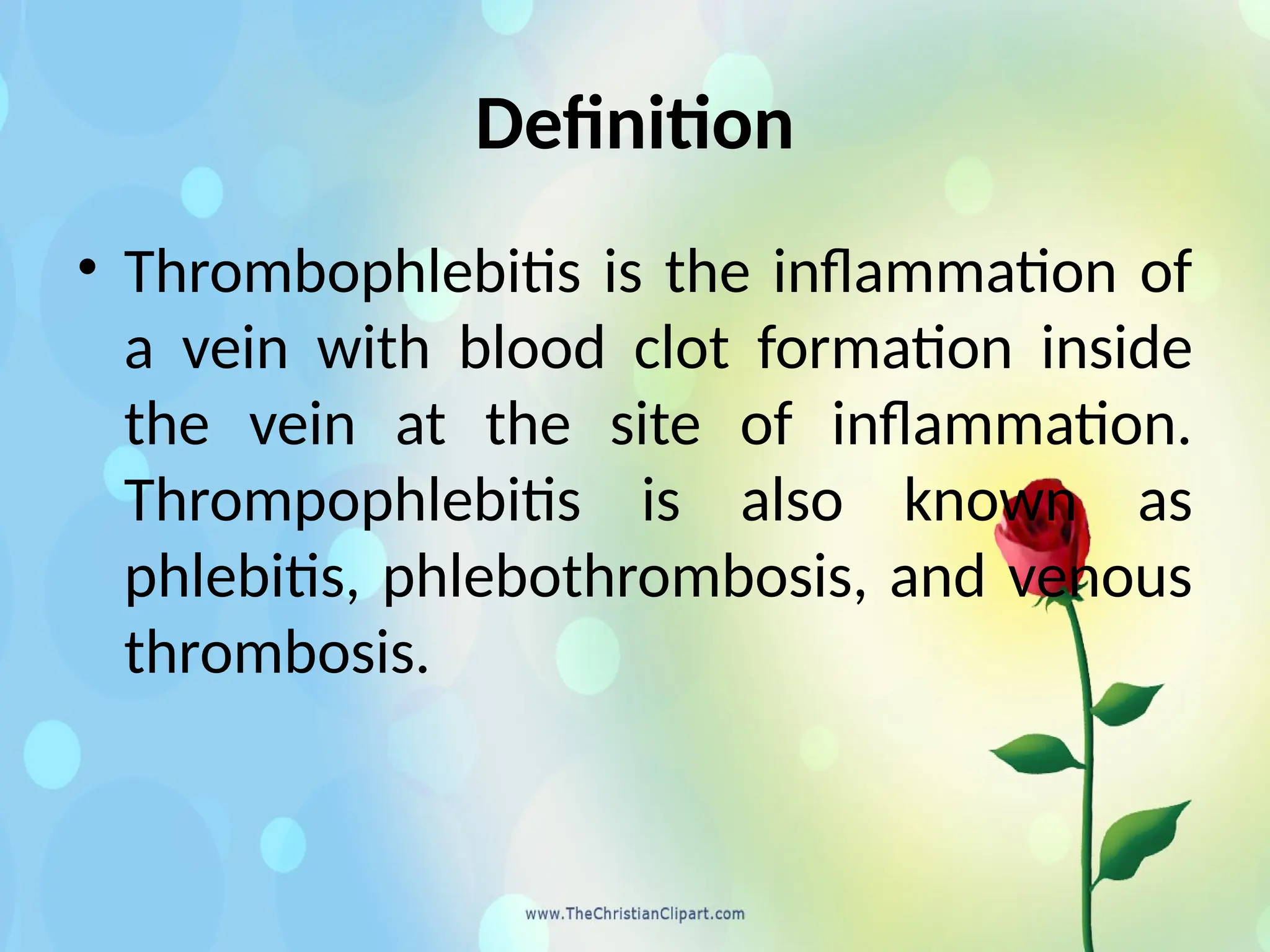 Definition

• Thrombophlebitis is the inflammation of a vein with blood clot formation inside the vein at the site of inflammation. Thrompophlebitis is also known as phlebitis, phlebothrombosis, and venous thrombosis.

www.TheChristianClipart.com